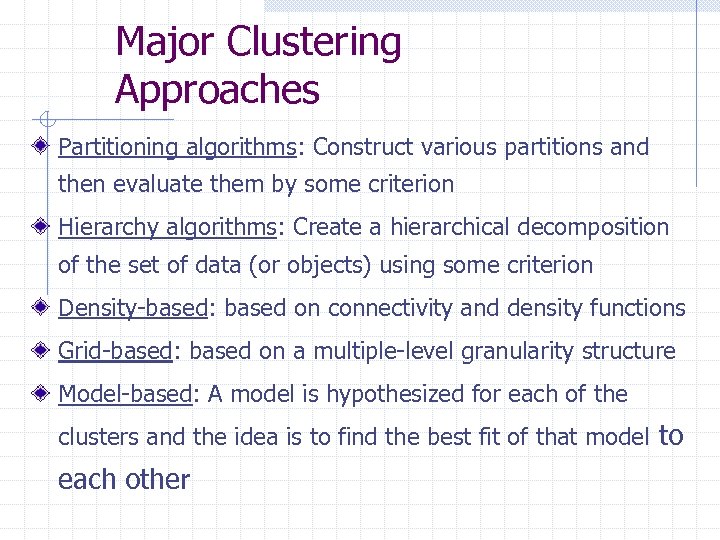 Major Clustering Approaches

Partitioning algorithms: Construct various partitions and then evaluate them by some criterion

Hierarchy algorithms: Create a hierarchical decomposition of the set of data (or objects) using some criterion

Density-based: based on connectivity and density functions

Grid-based: based on a multiple-level granularity structure

Model-based: A model is hypothesized for each of the clusters and the idea is to find the best fit of that model to each other